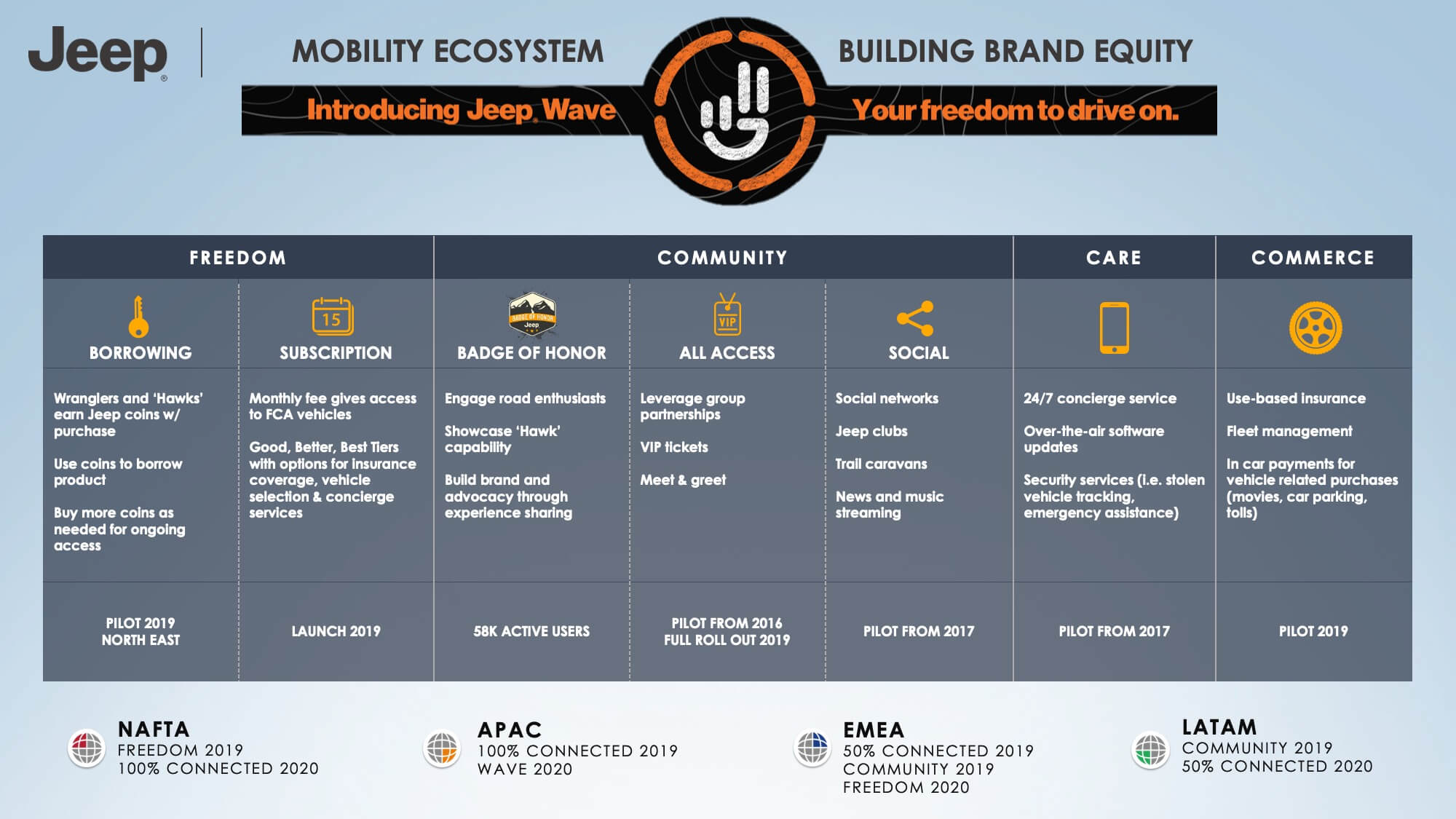 Jeep®

MOBILITY ECOSYSTEM

BUILDING BRAND EQUITY

Introducing Jeep® Wave

Your freedom to drive on.

| FREEDOM | | COMMUNITY | | | CARE | COMMERCE |
|---|---|---|---|---|---|---|
| BORROWING | 15 SUBSCRIPTION | BADGE OF HONOR Jeep BADGE OF HONOR | VIP ALL ACCESS | SOCIAL | | |
| Wranglers and 'Hawks' earn Jeep coins w/ purchase<br><br>Use coins to borrow product<br><br>Buy more coins as needed for ongoing access | Monthly fee gives access to FCA vehicles<br><br>Good, Better, Best Tiers with options for insurance coverage, vehicle selection & concierge services | Engage road enthusiasts<br><br>Showcase 'Hawk' capability<br><br>Build brand and advocacy through experience sharing | Leverage group partnerships<br><br>VIP tickets<br><br>Meet & greet | Social networks<br><br>Jeep clubs<br><br>Trail caravans<br><br>News and music streaming | 24/7 concierge service<br><br>Over-the-air software updates<br><br>Security services (i.e. stolen vehicle tracking, emergency assistance) | Use-based insurance<br><br>Fleet management<br><br>In car payments for vehicle related purchases (movies, car parking, tolls) |
| PILOT 2019 NORTH EAST | LAUNCH 2019 | 58K ACTIVE USERS | PILOT FROM 2016 FULL ROLL OUT 2019 | PILOT FROM 2017 | PILOT FROM 2017 | PILOT 2019 |

NAFTA
FREEDOM 2019
100% CONNECTED 2020

APAC
100% CONNECTED 2019
WAVE 2020

EMEA
50% CONNECTED 2019
COMMUNITY 2019
FREEDOM 2020

LATAM
COMMUNITY 2019
50% CONNECTED 2020